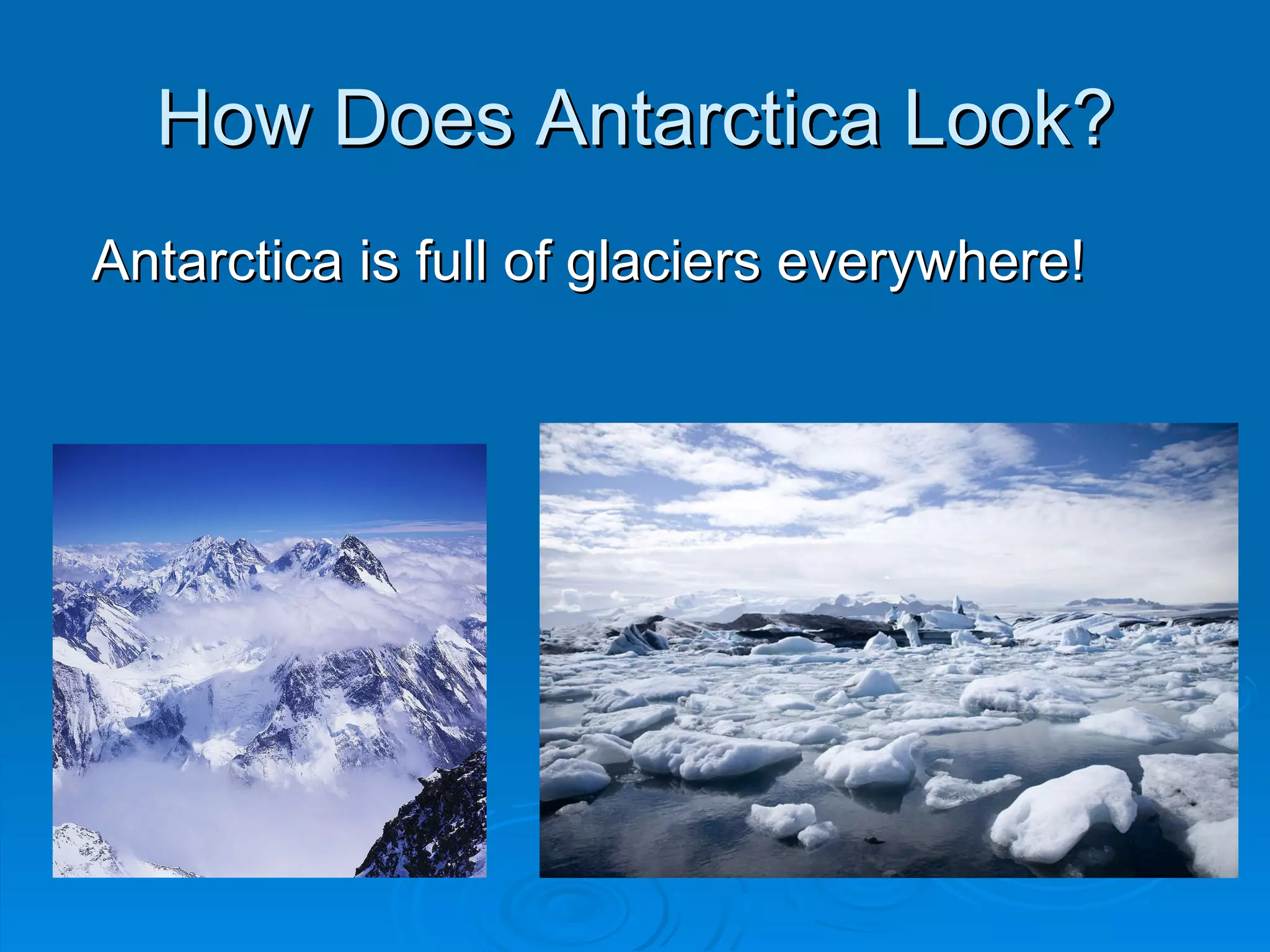 How Does Antarctica Look?

Antarctica is full of glaciers everywhere!